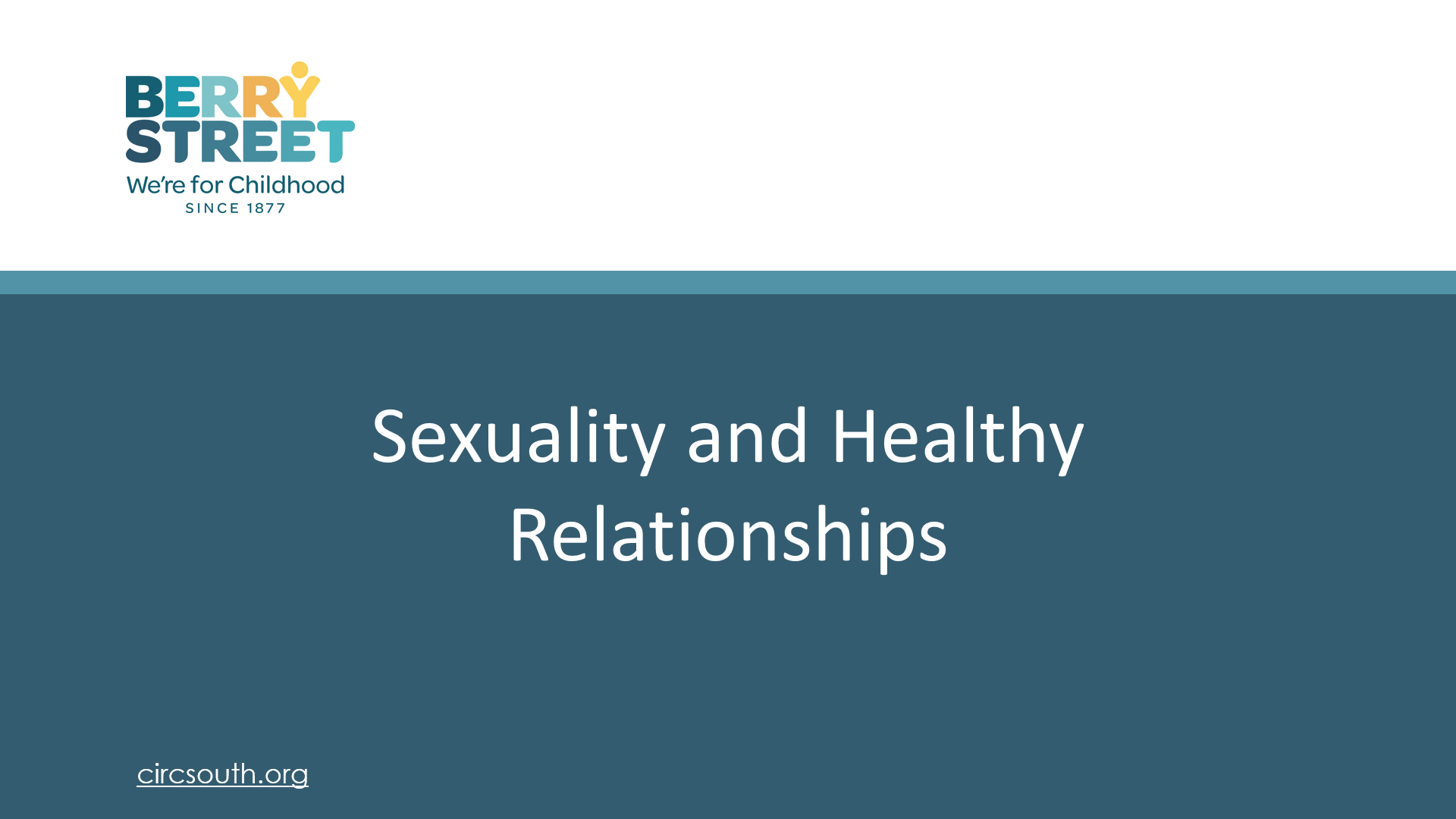 BERRY STREET
We're for Childhood
SINCE 1877

Sexuality and Healthy Relationships

circsouth.org